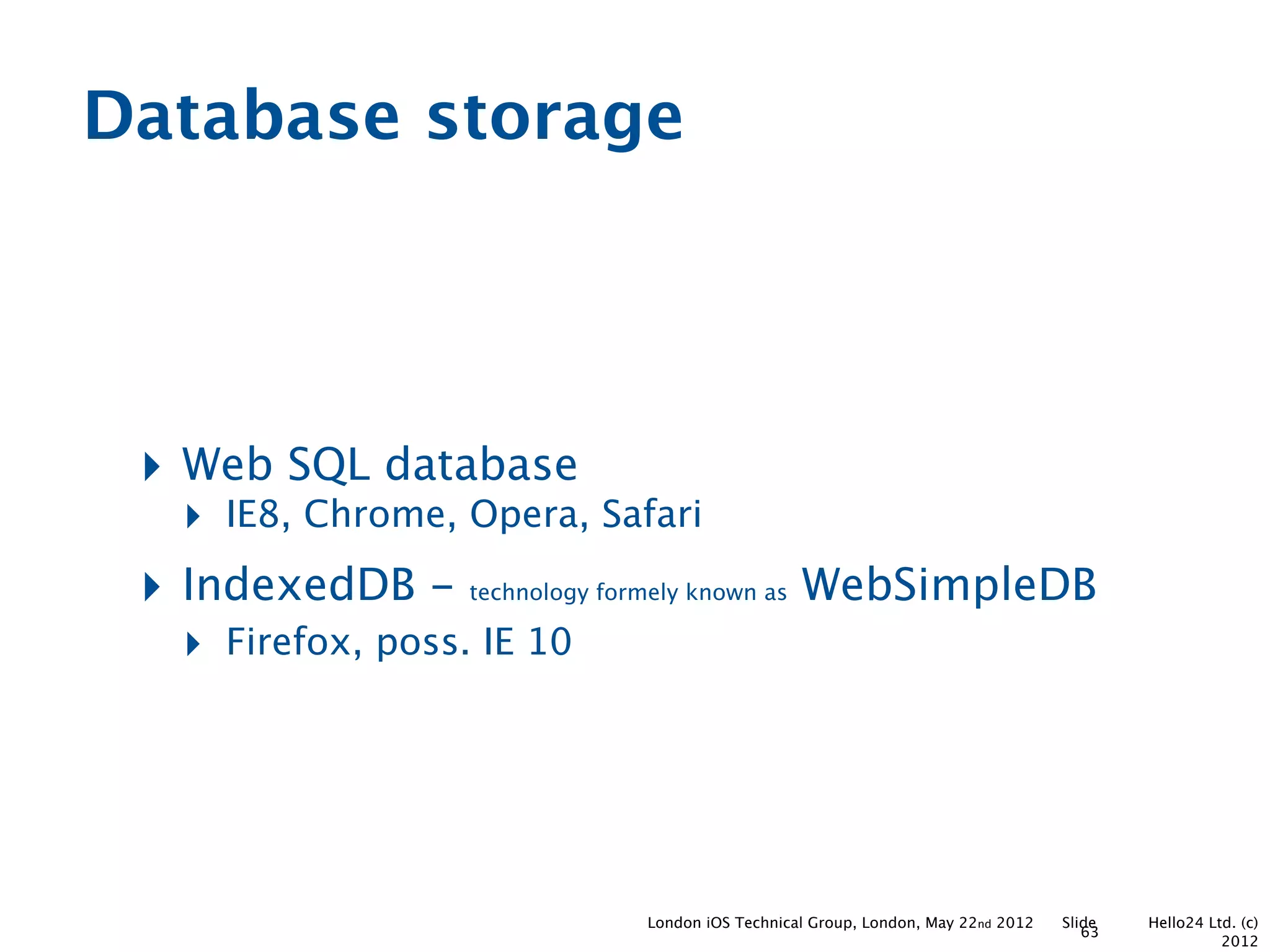 Database storage

Web SQL database
IE8, Chrome, Opera, Safari

IndexedDB – technology formely known as WebSimpleDB
Firefox, poss. IE 10

London iOS Technical Group, London, May 22nd 2012 Slide 63 Hello24 Ltd. (c) 2012